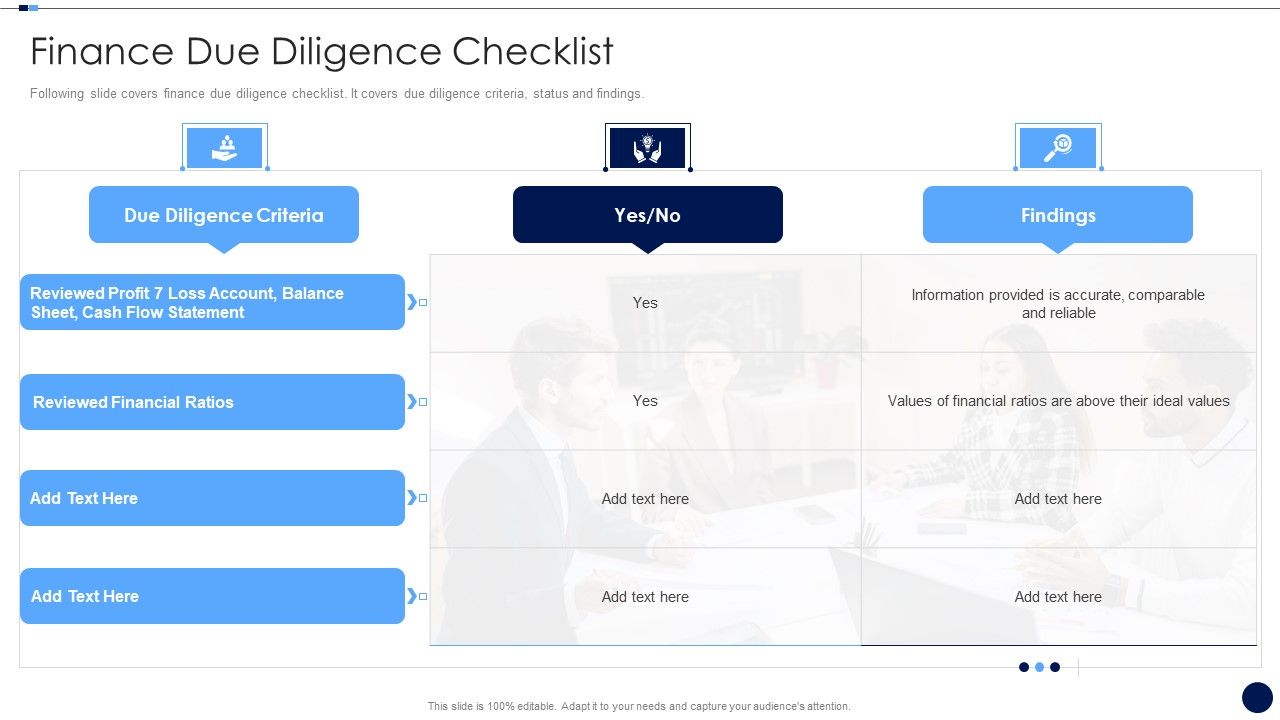 Finance Due Diligence Checklist

Following slide covers finance due diligence checklist. It covers due diligence criteria, status and findings.

| Due Diligence Criteria | Yes/No | Findings |
|---|---|---|
| Reviewed Profit 7 Loss Account, Balance Sheet, Cash Flow Statement | Yes | Information provided is accurate, comparable and reliable |
| Reviewed Financial Ratios | Yes | Values of financial ratios are above their ideal values |
| Add Text Here | Add text here | Add text here |
| Add Text Here | Add text here | Add text here |

This slide is 100% editable. Adapt it to your needs and capture your audience's attention.